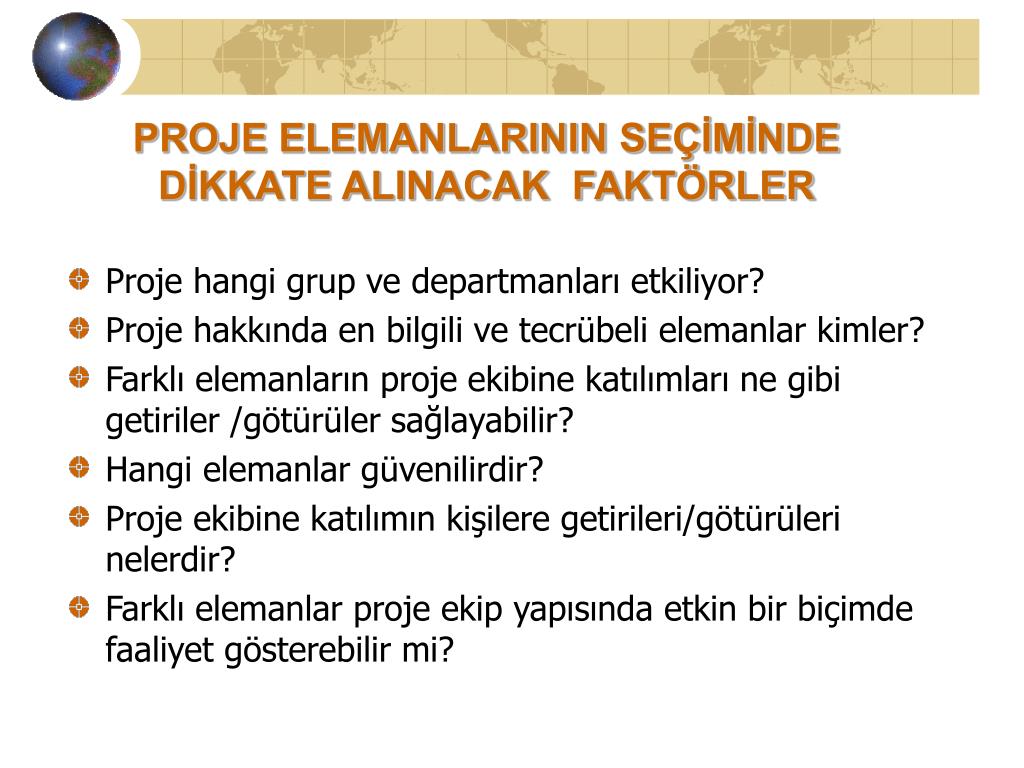 PROJE ELEMANLARININ SEÇİMİNDE DİKKATE ALINACAK FAKTÖRLER

Proje hangi grup ve departmanları etkiliyor?

Proje hakkında en bilgili ve tecrübeli elemanlar kimler?

Farklı elemanların proje ekibine katılımları ne gibi getiriler /götürüler sağlayabilir?

Hangi elemanlar güvenilirdir?

Proje ekibine katılımın kişilere getirileri/götürüleri nelerdir?

Farklı elemanlar proje ekip yapısında etkin bir biçimde faaliyet gösterebilir mi?